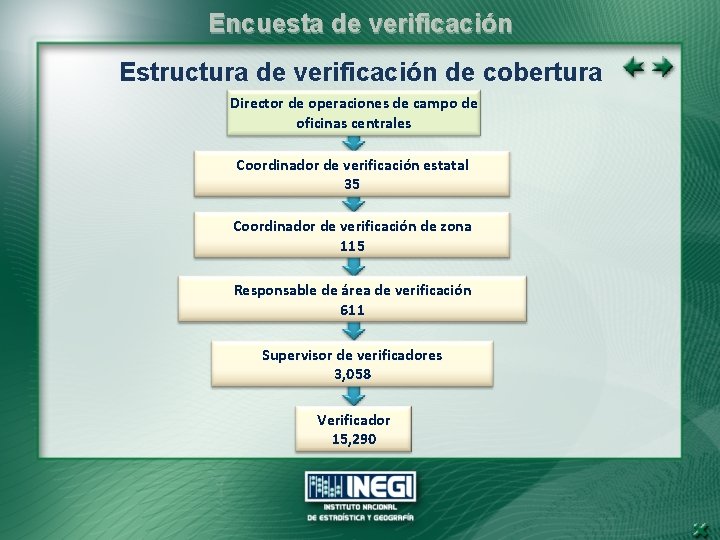 Encuesta de verificación

Estructura de verificación de cobertura

Director de operaciones de campo de oficinas centrales

Coordinador de verificación estatal
35

Coordinador de verificación de zona
115

Responsable de área de verificación
611

Supervisor de verificadores
3,058

Verificador
15,290

INEGI
INSTITUTO NACIONAL DE ESTADÍSTICA Y GEOGRAFÍA